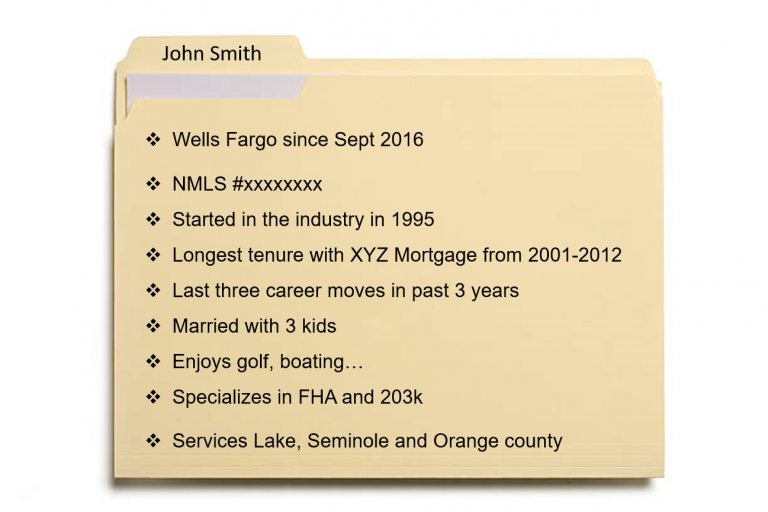 John Smith

❖ Wells Fargo since Sept 2016

❖ NMLS #xxxxxxxx

❖ Started in the industry in 1995

❖ Longest tenure with XYZ Mortgage from 2001-2012

❖ Last three career moves in past 3 years

❖ Married with 3 kids

❖ Enjoys golf, boating…

❖ Specializes in FHA and 203k

❖ Services Lake, Seminole and Orange county